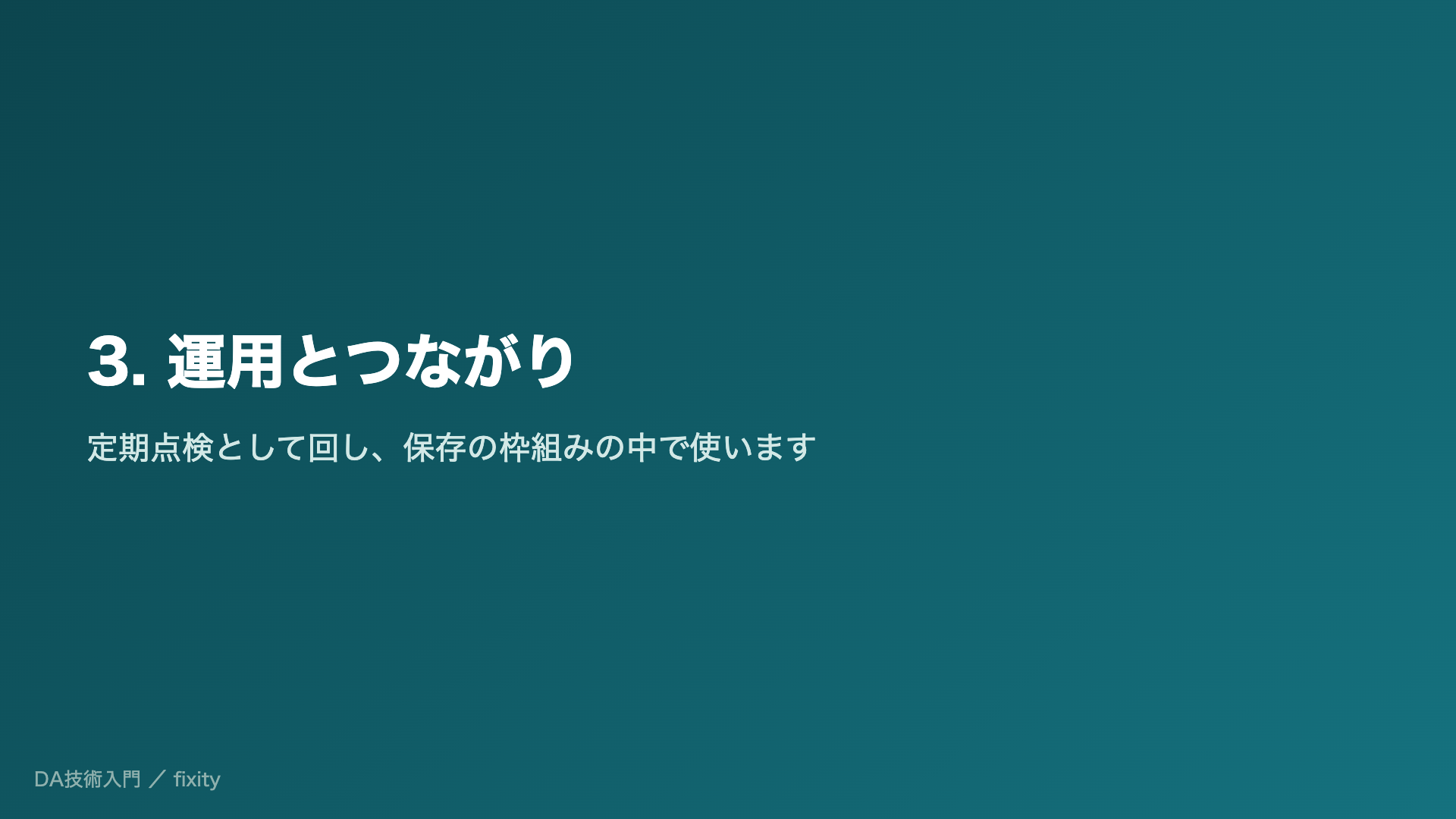 3. 運用とつながり

定期点検として回し、保存の枠組みの中で使います

DA技術入門 ／ fixity